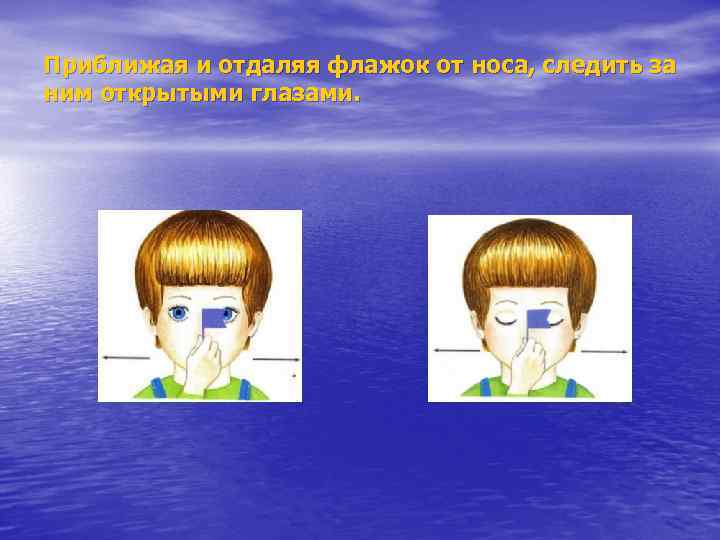 Приближая и отдаляя флажок от носа, следить за ним открытыми глазами.